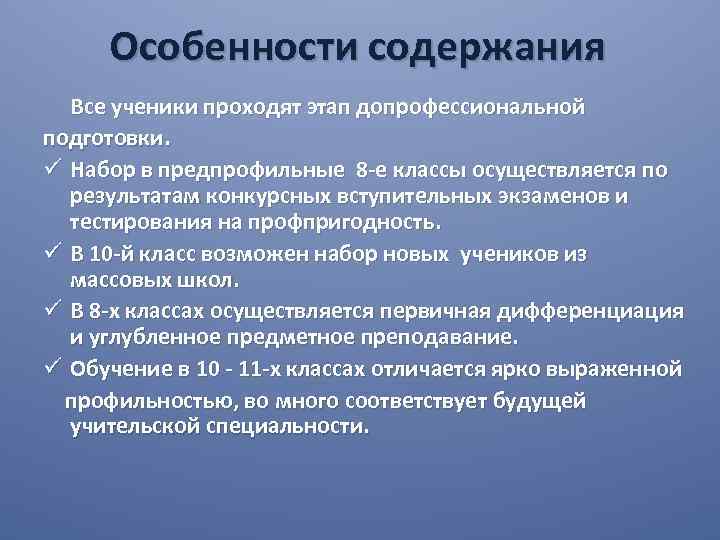 Особенности содержания

Все ученики проходят этап допрофессиональной подготовки.

✓ Набор в предпрофильные 8-е классы осуществляется по результатам конкурсных вступительных экзаменов и тестирования на профпригодность.

✓ В 10-й класс возможен набор новых учеников из массовых школ.

✓ В 8-х классах осуществляется первичная дифференциация и углубленное предметное преподавание.

✓ Обучение в 10 - 11-х классах отличается ярко выраженной профильностью, во много соответствует будущей учительской специальности.